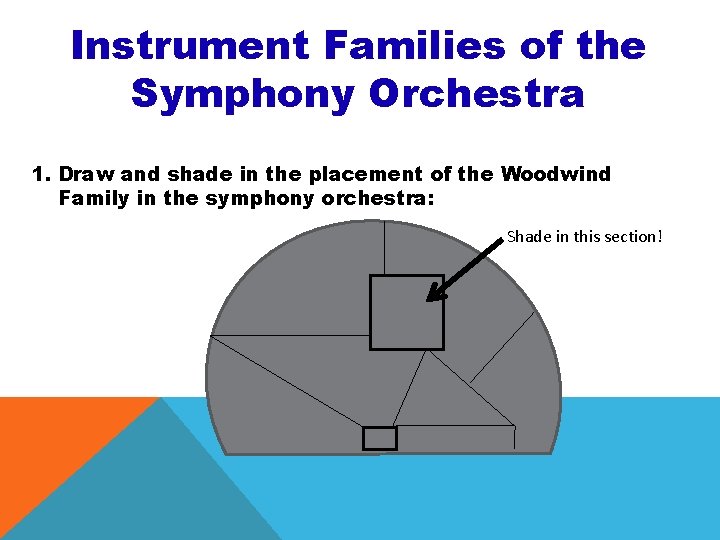 Instrument Families of the Symphony Orchestra

1. Draw and shade in the placement of the Woodwind Family in the symphony orchestra:

Shade in this section!